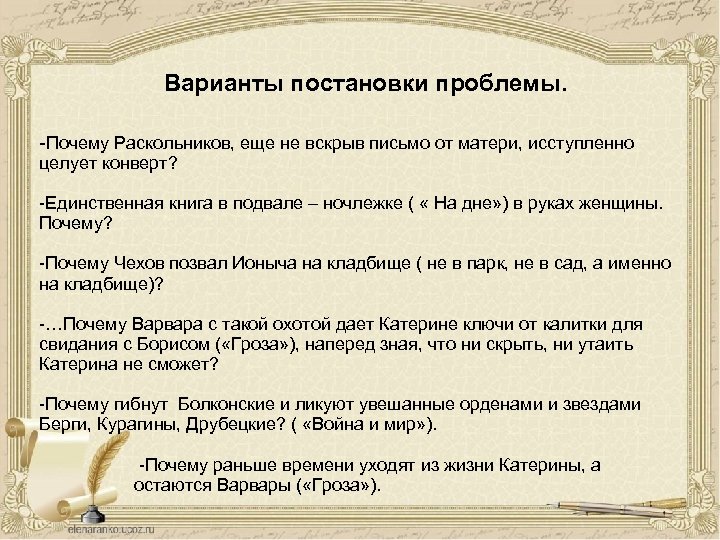 Варианты постановки проблемы.

-Почему Раскольников, еще не вскрыв письмо от матери, исступленно целует конверт?

-Единственная книга в подвале – ночлежке ( « На дне») в руках женщины. Почему?

-Почему Чехов позвал Ионыча на кладбище ( не в парк, не в сад, а именно на кладбище)?

-…Почему Варвара с такой охотой дает Катерине ключи от калитки для свидания с Борисом («Гроза»), наперед зная, что ни скрыть, ни утаить Катерина не сможет?

-Почему гибнут Болконские и ликуют увешанные орденами и звездами Берги, Курагины, Друбецкие? ( «Война и мир»).

-Почему раньше времени уходят из жизни Катерины, а остаются Варвары («Гроза»).

elenaranko.ucoz.ru